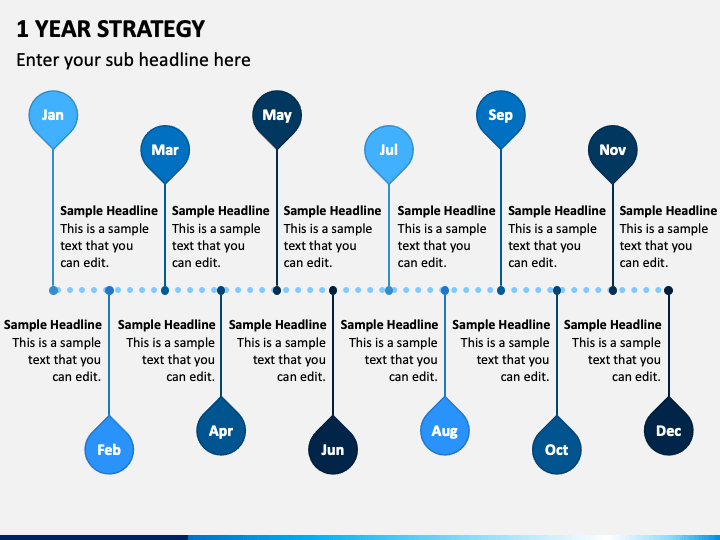 1 YEAR STRATEGY

Enter your sub headline here

Jan

Sample Headline
This is a sample text that you can edit.

Mar

Sample Headline
This is a sample text that you can edit.

May

Sample Headline
This is a sample text that you can edit.

Jul

Sample Headline
This is a sample text that you can edit.

Sep

Sample Headline
This is a sample text that you can edit.

Nov

Sample Headline
This is a sample text that you can edit.

Sample Headline
This is a sample text that you can edit.

Feb

Sample Headline
This is a sample text that you can edit.

Apr

Sample Headline
This is a sample text that you can edit.

Jun

Sample Headline
This is a sample text that you can edit.

Aug

Sample Headline
This is a sample text that you can edit.

Oct

Sample Headline
This is a sample text that you can edit.

Dec